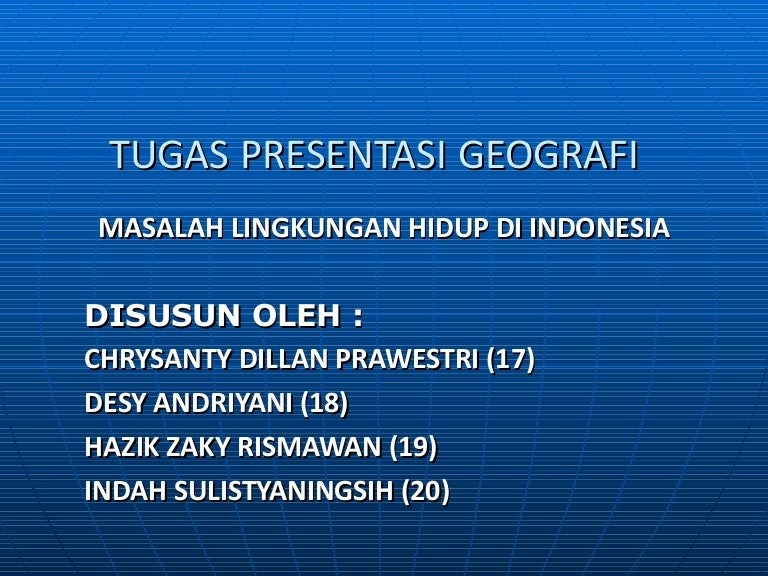 TUGAS PRESENTASI GEOGRAFI

MASALAH LINGKUNGAN HIDUP DI INDONESIA

DISUSUN OLEH :

CHRYSANTY DILLAN PRAWESTRI (17)

DESY ANDRIYANI (18)

HAZIK ZAKY RISMAWAN (19)

INDAH SULISTYANINGSIH (20)